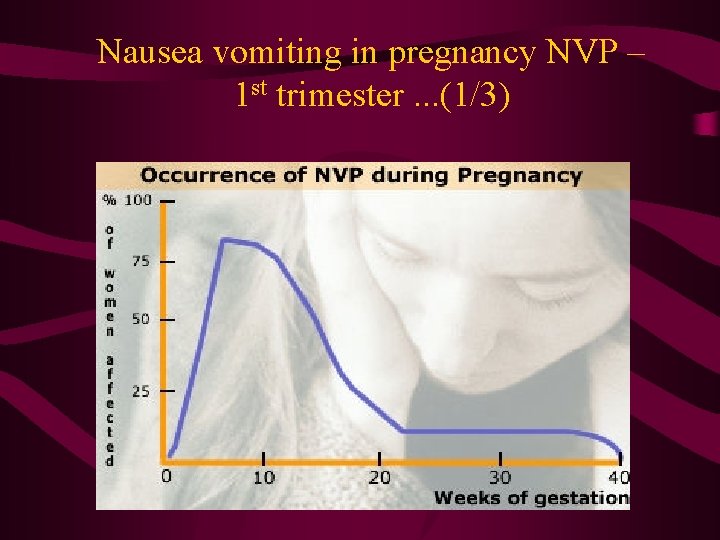 Nausea vomiting in pregnancy NVP – 1$^{st}$ trimester ...(1/3)

Occurrence of NVP during Pregnancy

% of women affected

100
75
50
25

0
10
20
30
40

Weeks of gestation